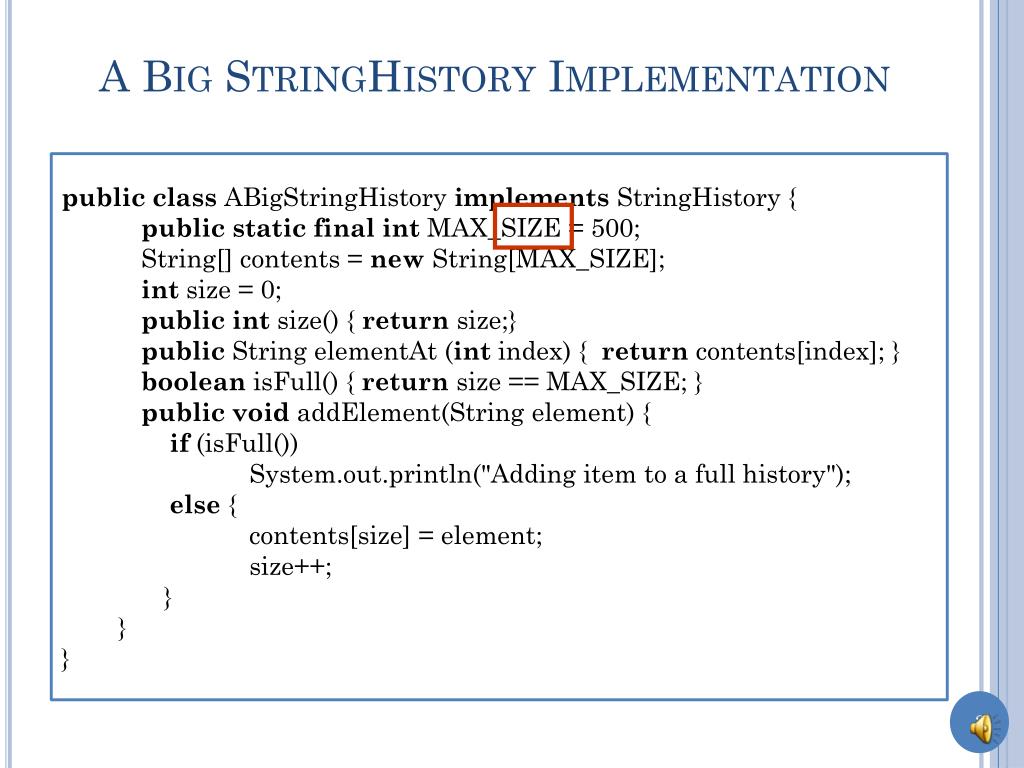 A BIG STRINGHISTORY IMPLEMENTATION

public class ABigStringHistory implements StringHistory {
public static final int MAX_SIZE = 500;
String[] contents = new String[MAX_SIZE];
int size = 0;
public int size() { return size;}
public String elementAt (int index) { return contents[index]; }
boolean isFull() { return size == MAX_SIZE; }
public void addElement(String element) {
if (isFull())
System.out.println("Adding item to a full history");
else {
contents[size] = element;
size++;
}
}
}